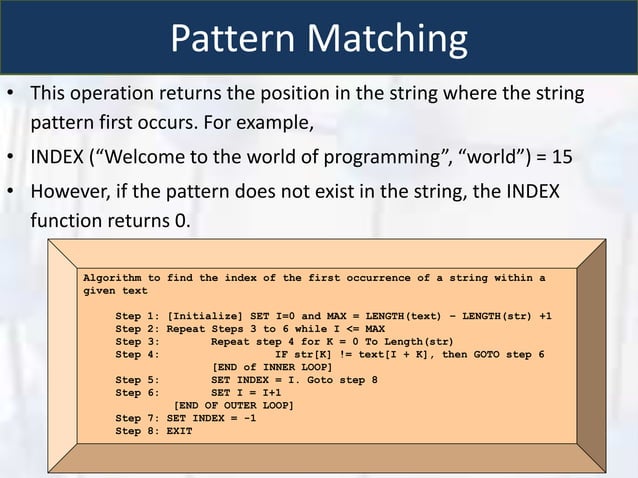 Pattern Matching

• This operation returns the position in the string where the string pattern first occurs. For example,
• INDEX (“Welcome to the world of programming”, “world”) = 15
• However, if the pattern does not exist in the string, the INDEX function returns 0.

Algorithm to find the index of the first occurrence of a string within a given text

Step 1: [Initialize] SET I=0 and MAX = LENGTH(text) - LENGTH(str) +1
Step 2: Repeat Steps 3 to 6 while I <= MAX
Step 3: Repeat step 4 for K = 0 To Length(str)
Step 4: IF str[K] != text[I + K], then GOTO step 6
[END of INNER LOOP]
Step 5: SET INDEX = I. Goto step 8
Step 6: SET I = I+1
[END OF OUTER LOOP]
Step 7: SET INDEX = -1
Step 8: EXIT